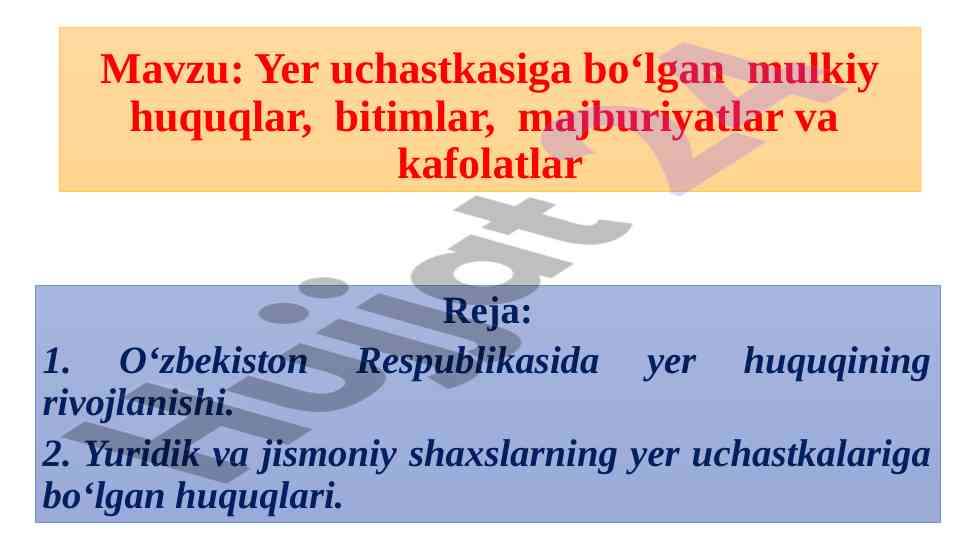 Mavzu: Yer uchastkasiga bo‘lgan mulkiy huquqlar, bitimlar, majburiyatlar va kafolatlar

Hujjat 24

Reja:

1. O‘zbekiston Respublikasida yer huquqining rivojlanishi.

2. Yuridik va jismoniy shaxslarning yer uchastkalariga bo‘lgan huquqlari.